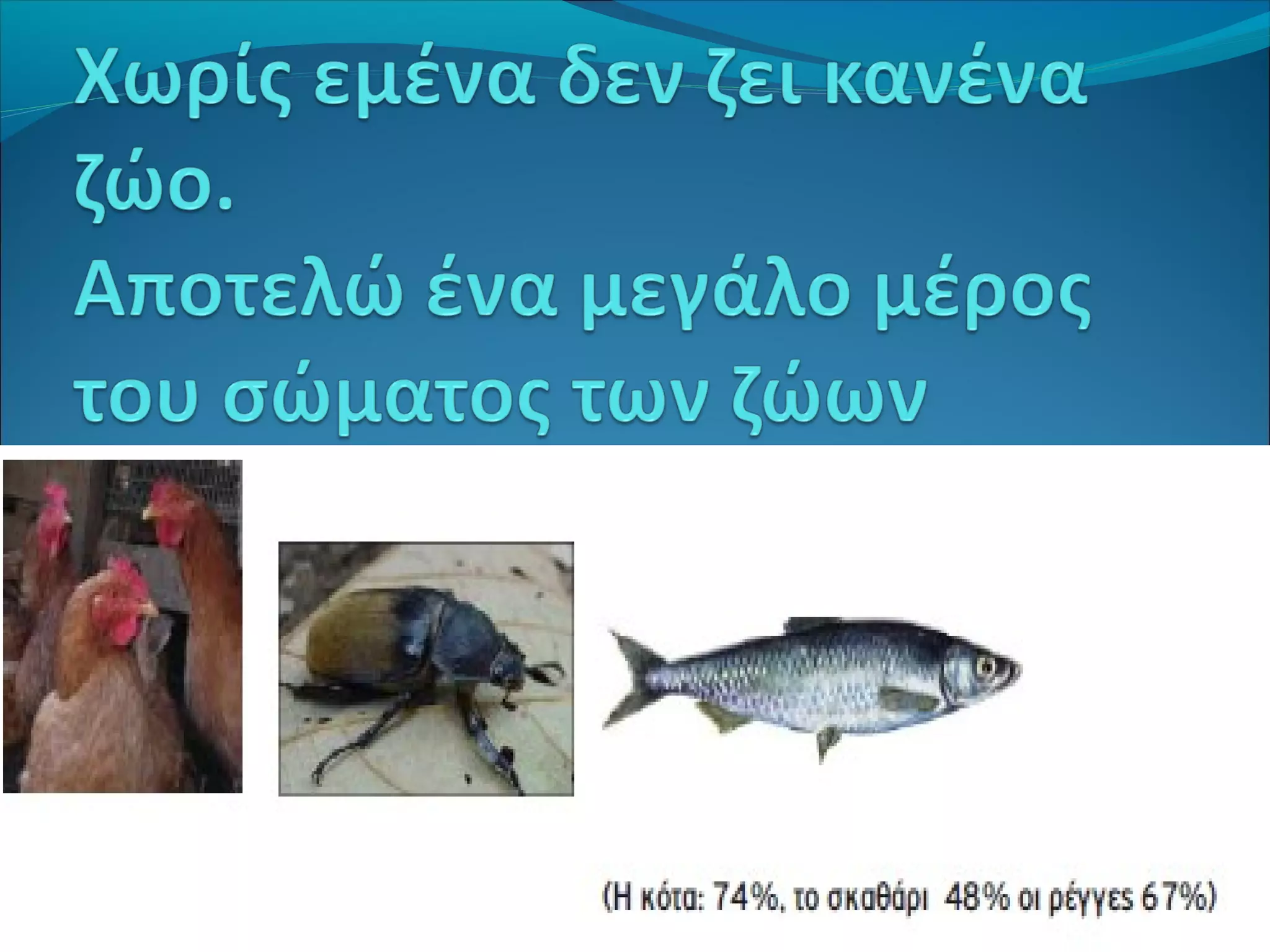 Χωρίς εμένα δεν ζει κανένα ζώο.
Αποτελώ ένα μεγάλο μέρος του σώματος των ζώων

(Η κότα: 74%, το σκαθάρι 48% οι ρέγγες 67%)